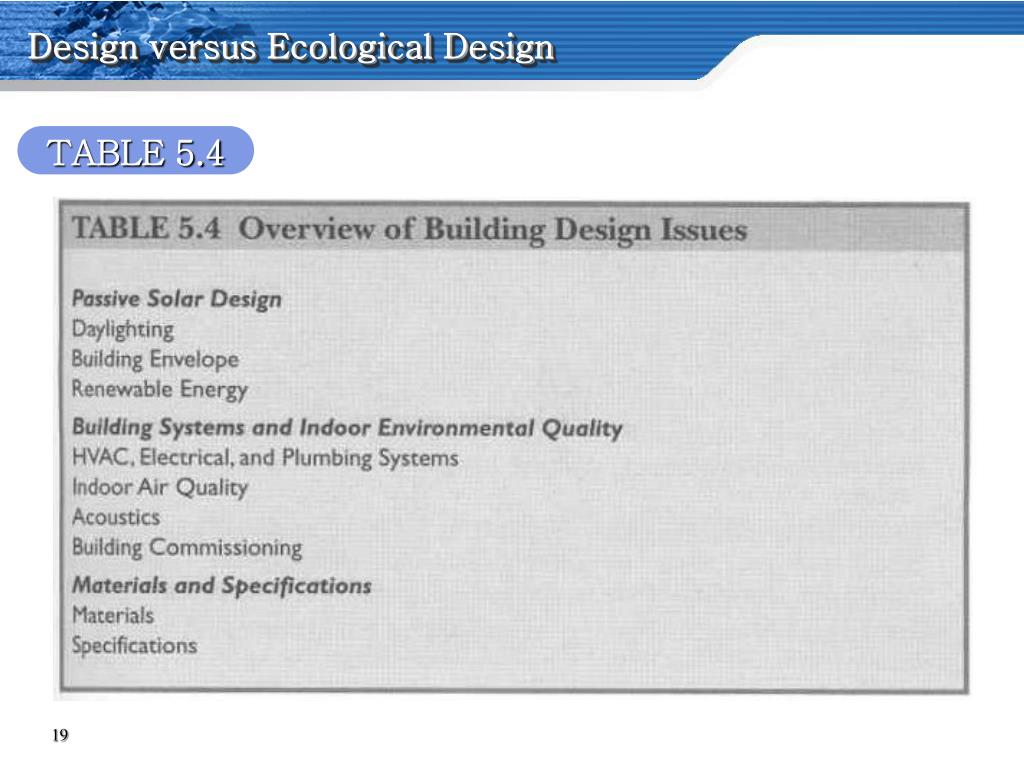 Design versus Ecological Design

TABLE 5.4

TABLE 5.4 Overview of Building Design Issues

Passive Solar Design
Daylighting
Building Envelope
Renewable Energy

Building Systems and Indoor Environmental Quality
HVAC, Electrical, and Plumbing Systems
Indoor Air Quality
Acoustics
Building Commissioning

Materials and Specifications
Materials
Specifications

19